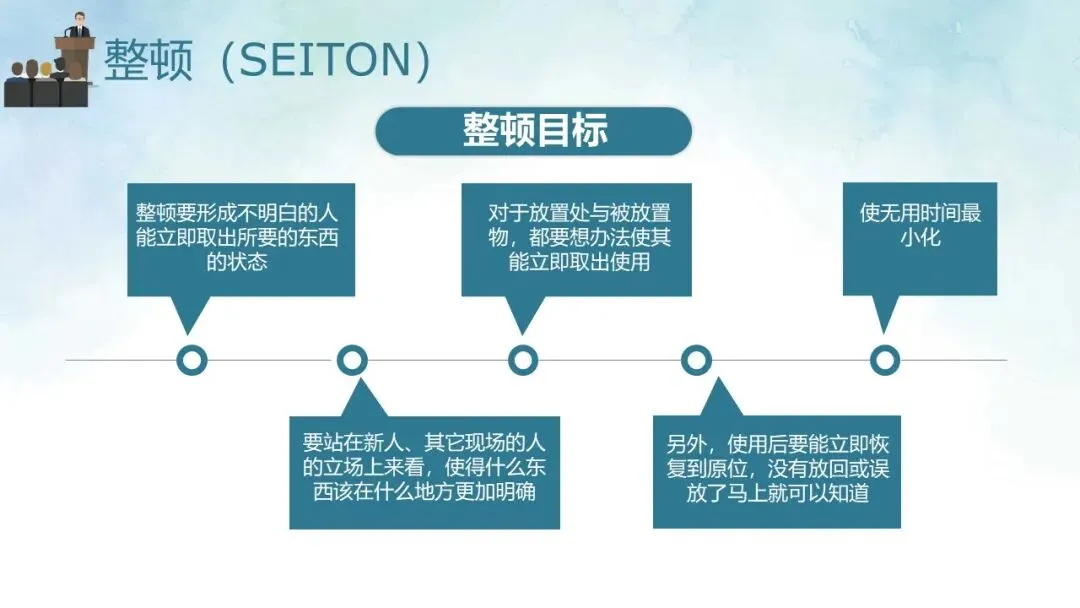 整顿（SEITON）

整顿目标

整顿要形成不明白的人能立即取出所要的东西的状态

要站在新人、其它现场的人的立场上来看，使得什么东西该在什么地方更加明确

对于放置处与被放置物，都要想办法使其能立即取出使用

另外，使用后要能立即恢复到原位，没有放回或误放了马上就可以知道

使无用时间最小化